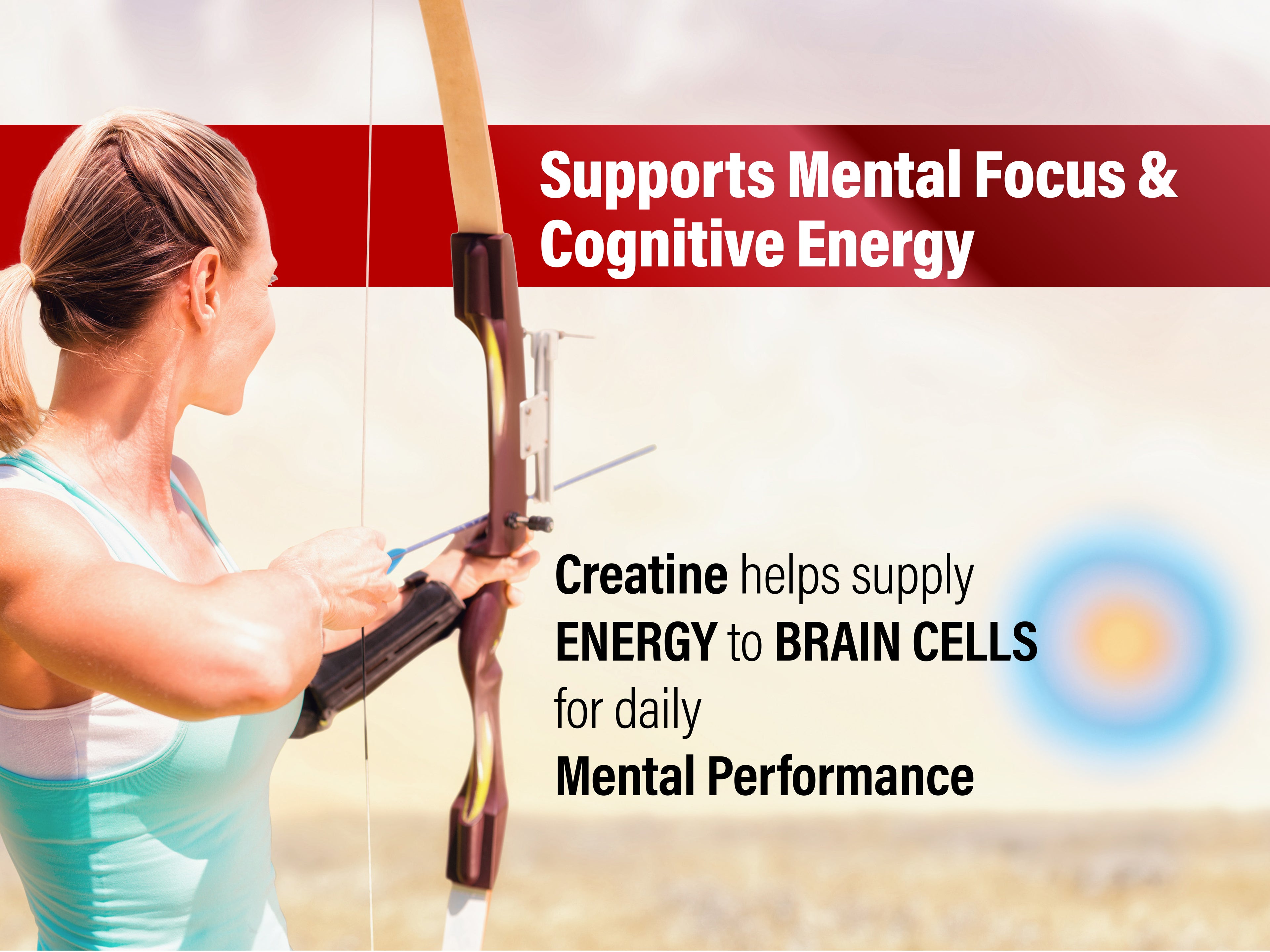 Supports Mental Focus & Cognitive Energy

Creatine helps supply ENERGY to BRAIN CELLS for daily Mental Performance